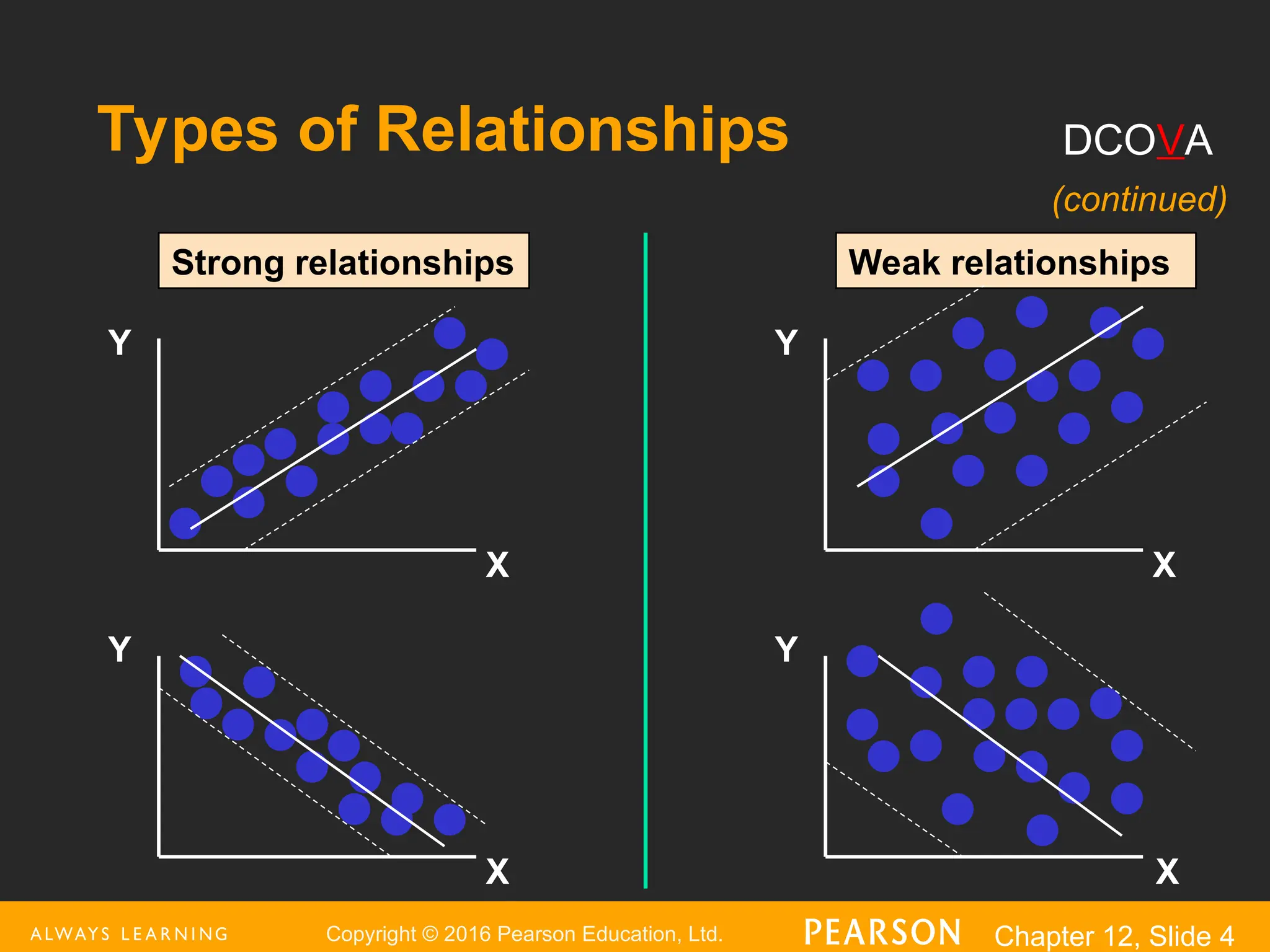 Types of Relationships

DCOVA

(continued)

Strong relationships

Y

X

Y

X

Weak relationships

Y

X

Y

X

ALWAYS LEARNING

Copyright © 2016 Pearson Education, Ltd.

PEARSON

Chapter 12, Slide 4